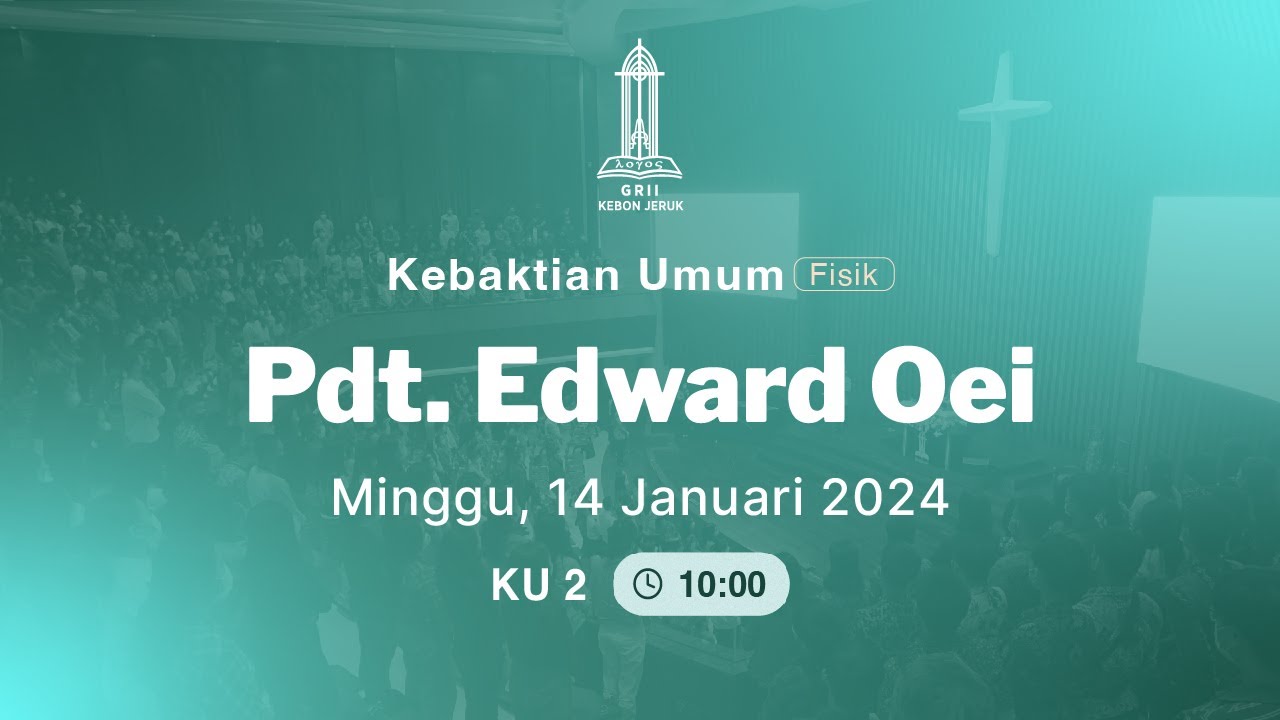 λογος
GRII
KEBON JERUK

Kebaktian Umum Fisik

Pdt. Edward Oei

Minggu, 14 Januari 2024

KU 2 10:00